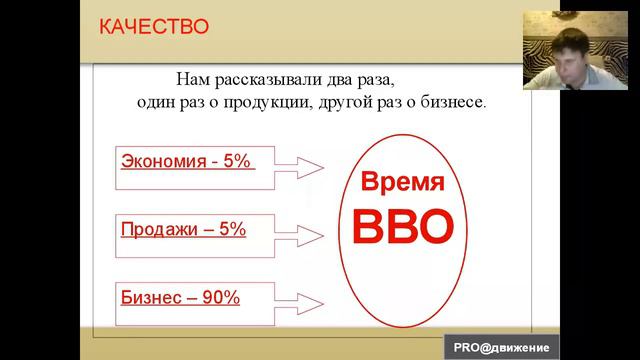 КАЧЕСТВО

Нам рассказывали два раза, один раз о продукции, другой раз о бизнесе.

Экономия - 5%

Продажи – 5%

Бизнес – 90%

Время
ВВО

PRO@движение